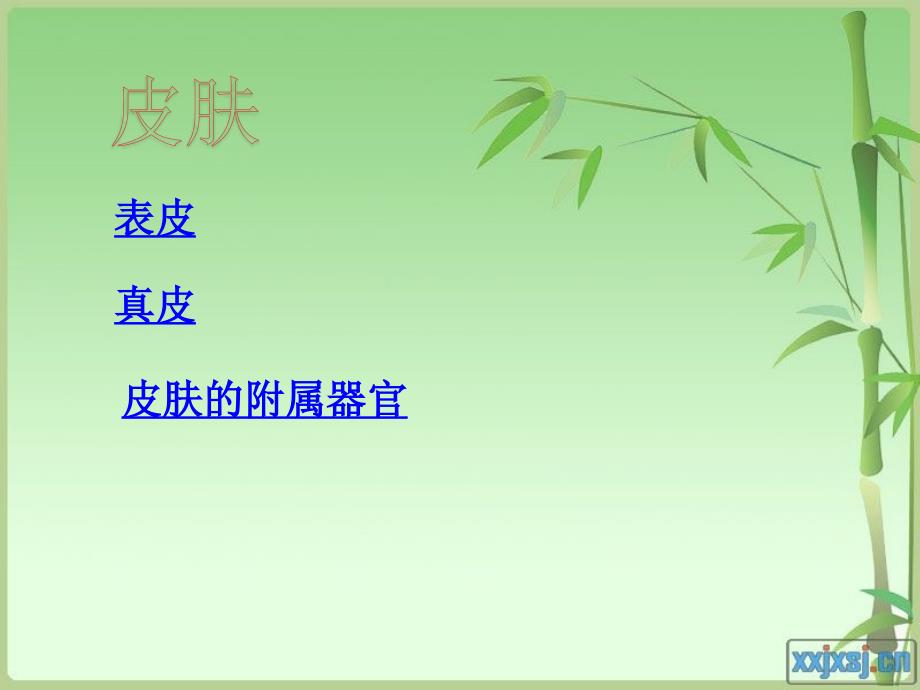 皮肤

表皮

真皮

皮肤的附属器官

xxjxsj.cn